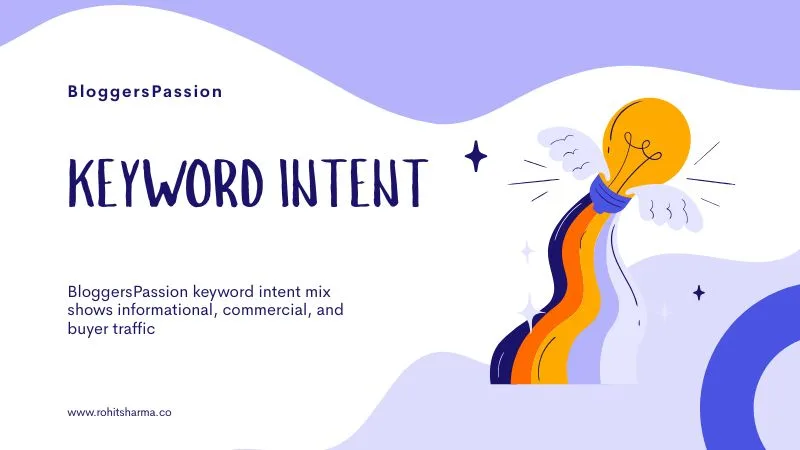 BloggersPassion

KEYWORD INTENT

BloggersPassion keyword intent mix shows informational, commercial, and buyer traffic

www.rohitsharma.co